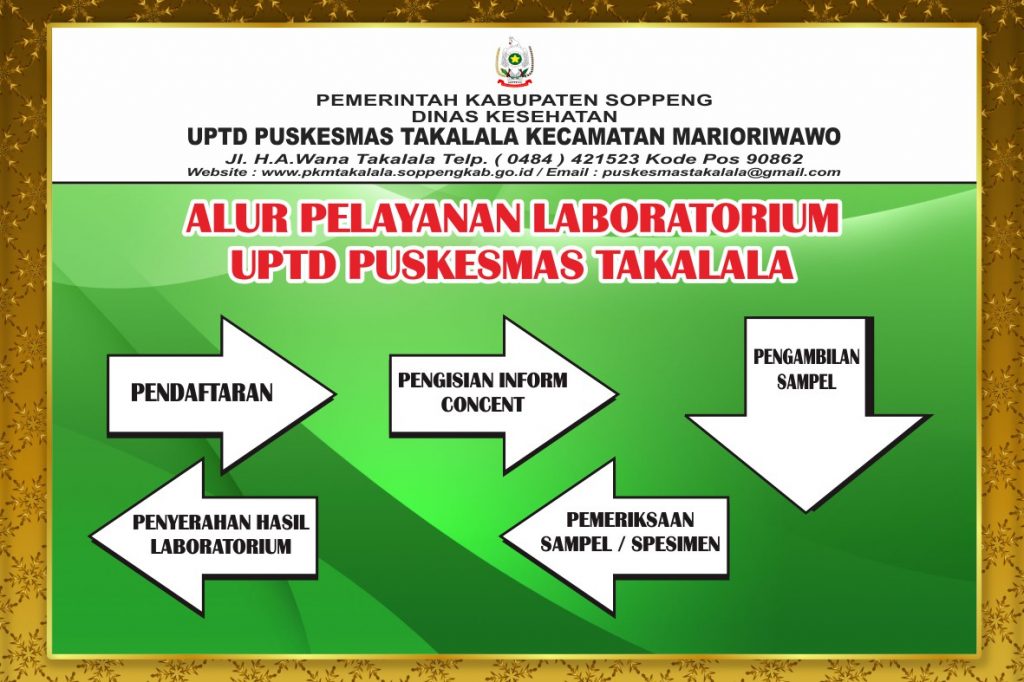 PEMERINTAH KABUPATEN SOPPENG
DINAS KESEHATAN
UPTD PUSKESMAS TAKALALA KECAMATAN MARIORIWAWO
Jl. H.A.Wana Takalala Telp. ( 0484 ) 421523 Kode Pos 90862
Website : www.pkmtakalala.soppengkab.go.id / Email : puskesmastakalala@gmail.com

ALUR PELAYANAN LABORATORIUM
UPTD PUSKESMAS TAKALALA

PENDAFTARAN

PENGISIAN INFORM CONCENT

PENGAMBILAN SAMPEL

PEMERIKSAAN SAMPEL / SPESIMEN

PENYERAHAN HASIL LABORATORIUM